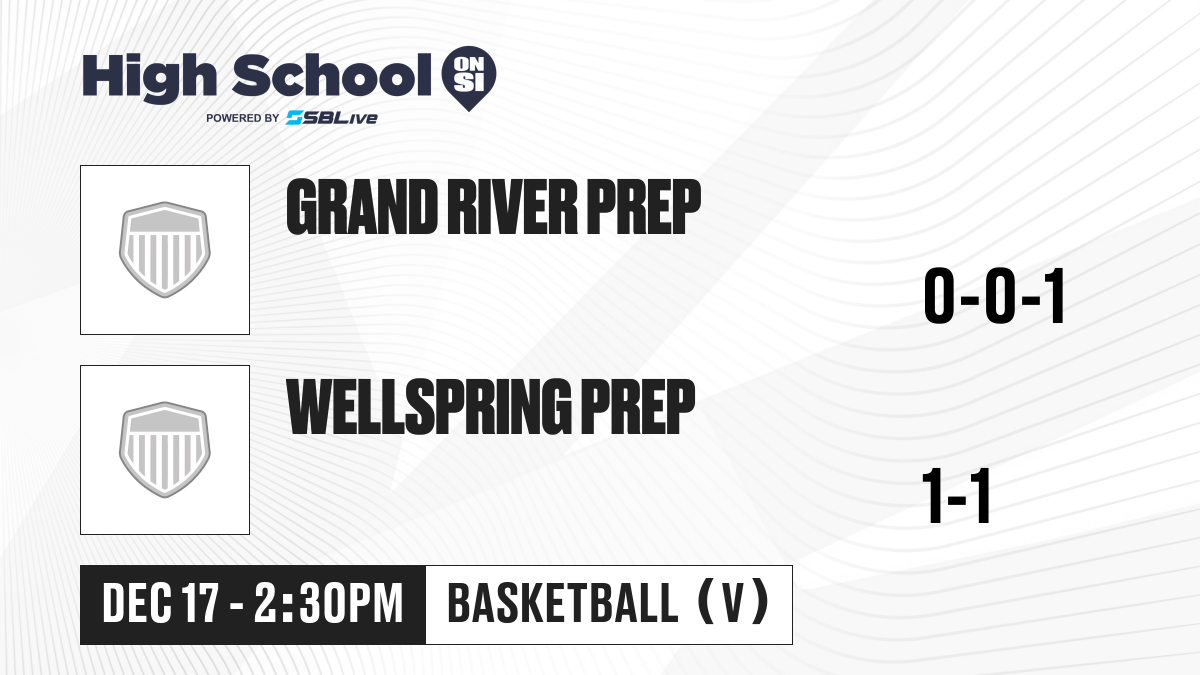 High School ON SI
POWERED BY SBLive

GRAND RIVER PREP
0-0-1

WELLSPRING PREP
1-1

DEC 17 - 2:30PM
BASKETBALL (V)